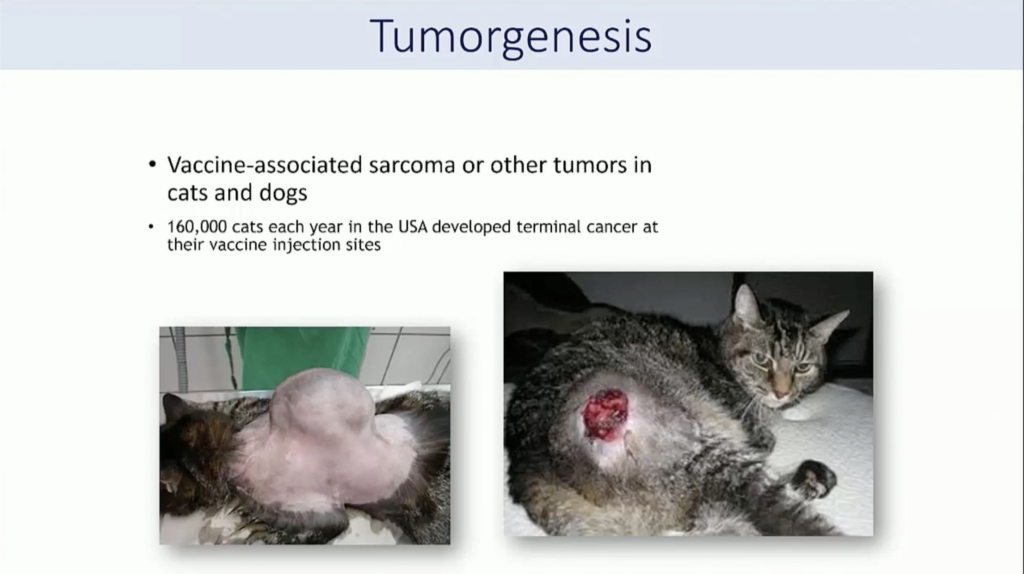 Tumorgenesis

• Vaccine-associated sarcoma or other tumors in cats and dogs

• 160,000 cats each year in the USA developed terminal cancer at their vaccine injection sites